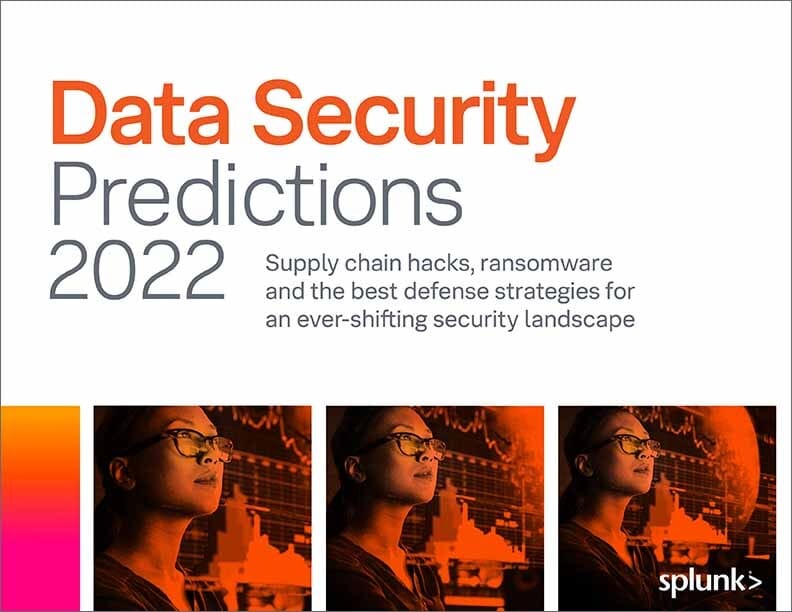 Data Security
Predictions
2022

Supply chain hacks, ransomware and the best defense strategies for an ever-shifting security landscape

splunk>